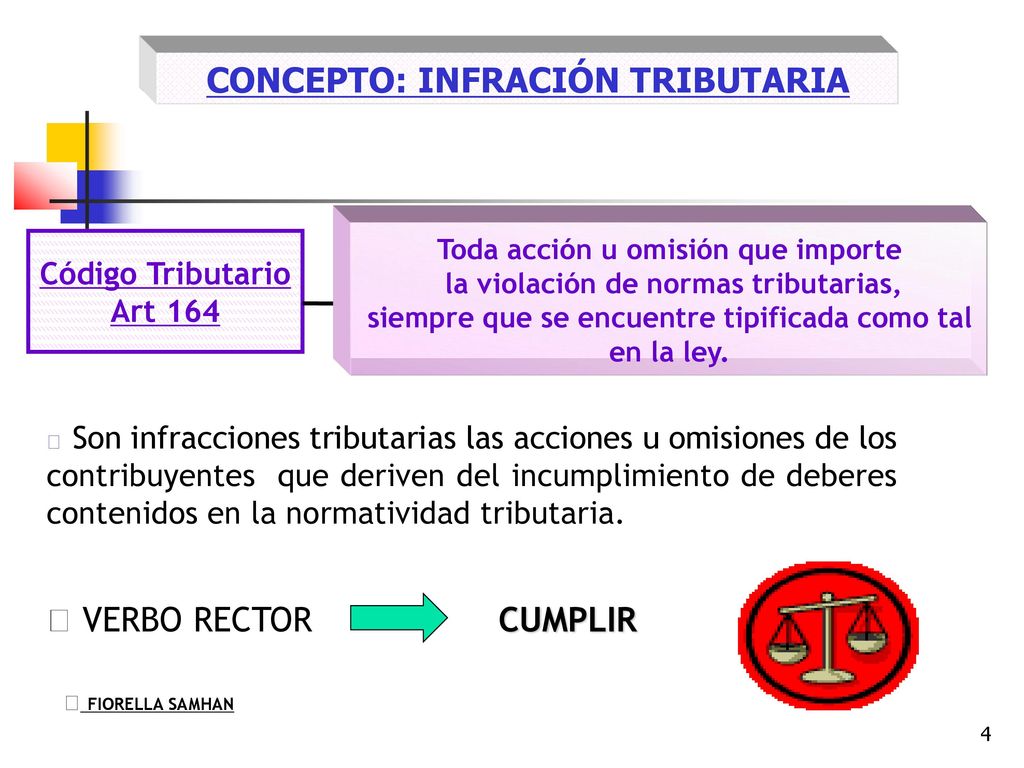 CONCEPTO: INFRACIÓN TRIBUTARIA

Código Tributario
Art 164

Toda acción u omisión que importe la violación de normas tributarias, siempre que se encuentre tipificada como tal en la ley.

 Son infracciones tributarias las acciones u omisiones de los contribuyentes que deriven del incumplimiento de deberes contenidos en la normatividad tributaria.

 VERBO RECTOR CUMPLIR

 FIORELLA SAMHAN

4